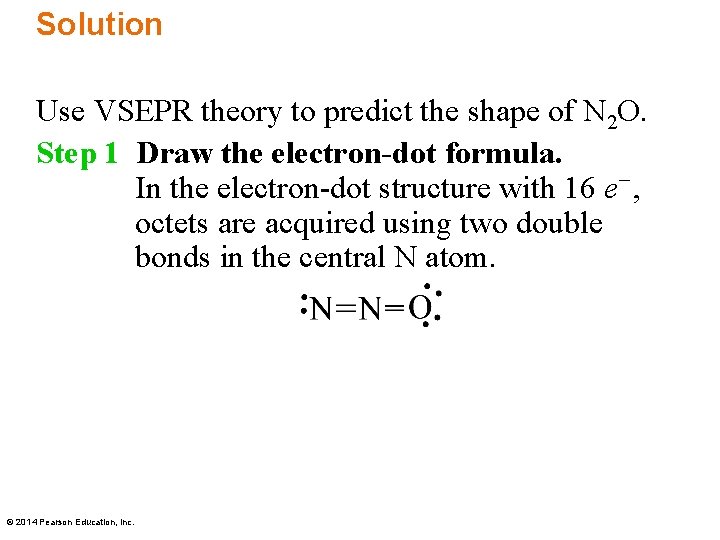 Solution

Use VSEPR theory to predict the shape of $N_2O$.

Step 1 Draw the electron-dot formula.

In the electron-dot structure with 16 $e^-$, octets are acquired using two double bonds in the central N atom.

$:N=N=\ddot{O}:$

© 2014 Pearson Education, Inc.